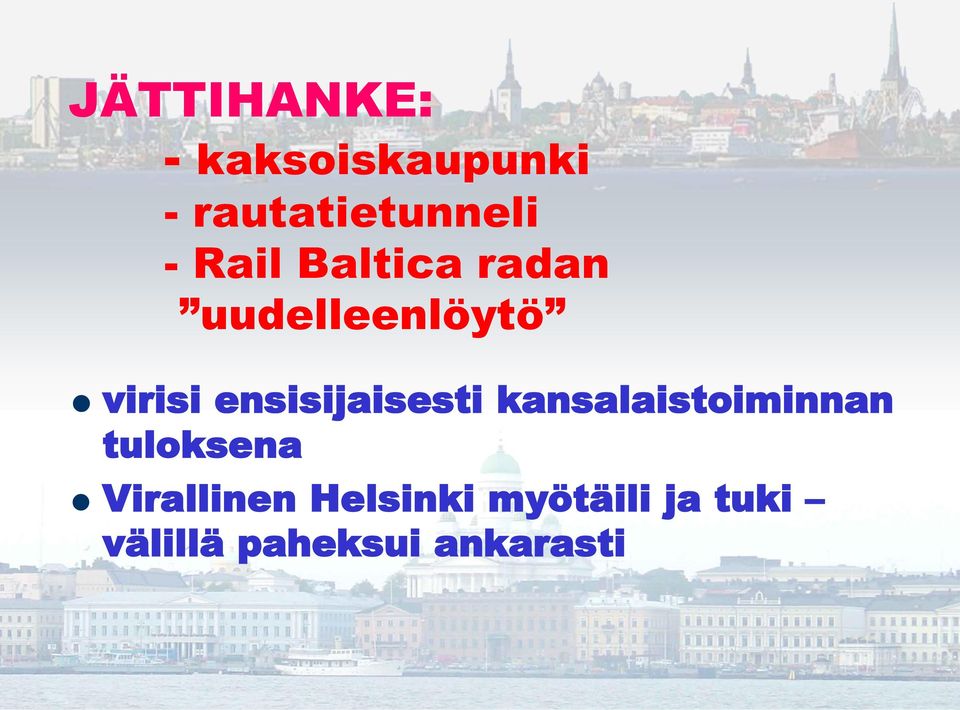 JÄTTIHANKE:

- kaksoiskaupunki
- rautatietunneli
- Rail Baltica radan ”uudelleenlöytö”

● virisi ensisijaisesti kansalaistoiminnan tuloksena

● Virallinen Helsinki myötäili ja tuki – välillä paheksui ankarasti